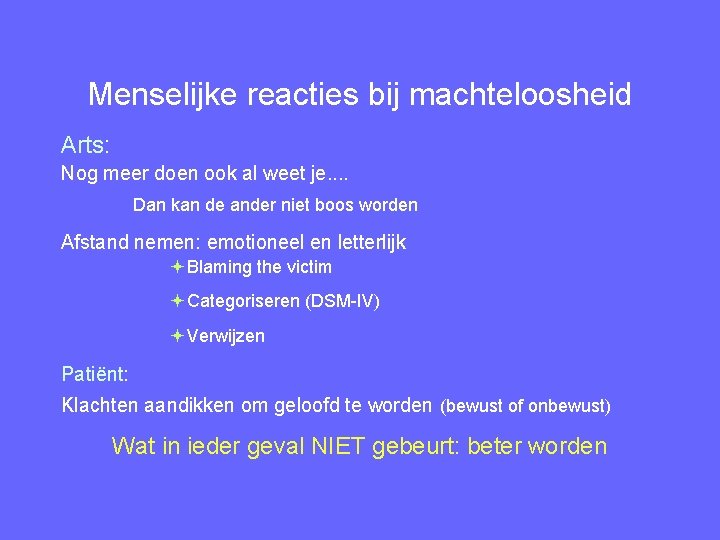 Menselijke reacties bij machteloosheid

Arts:

Nog meer doen ook al weet je....

Dan kan de ander niet boos worden

Afstand nemen: emotioneel en letterlijk

Blaming the victim

Categoriseren (DSM-IV)

Verwijzen

Patiënt:

Klachten aandikken om geloofd te worden (bewust of onbewust)

Wat in ieder geval NIET gebeurt: beter worden